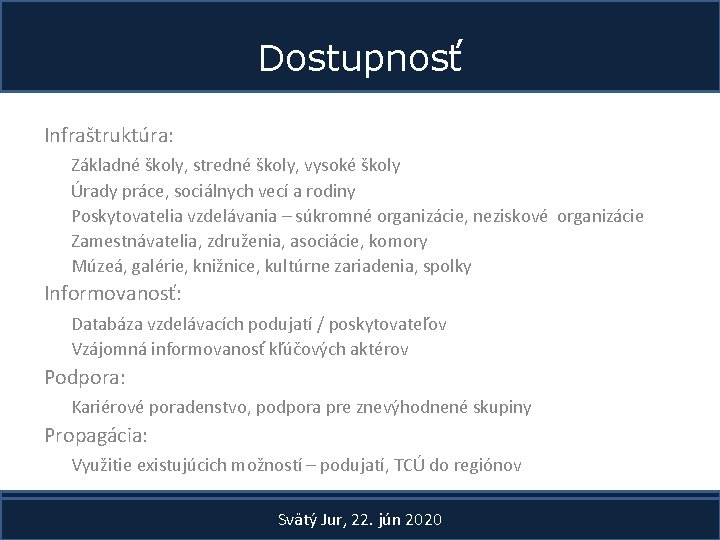 Dostupnosť

Infraštruktúra:

Základné školy, stredné školy, vysoké školy
Úrady práce, sociálnych vecí a rodiny
Poskytovatelia vzdelávania – súkromné organizácie, neziskové organizácie
Zamestnávatelia, združenia, asociácie, komory
Múzeá, galérie, knižnice, kultúrne zariadenia, spolky

Informovanosť:

Databáza vzdelávacích podujatí / poskytovateľov
Vzájomná informovanosť kľúčových aktérov

Podpora:

Kariérové poradenstvo, podpora pre znevýhodnené skupiny

Propagácia:

Využitie existujúcich možností – podujatí, TCÚ do regiónov

Svätý Jur, 22. jún 2020